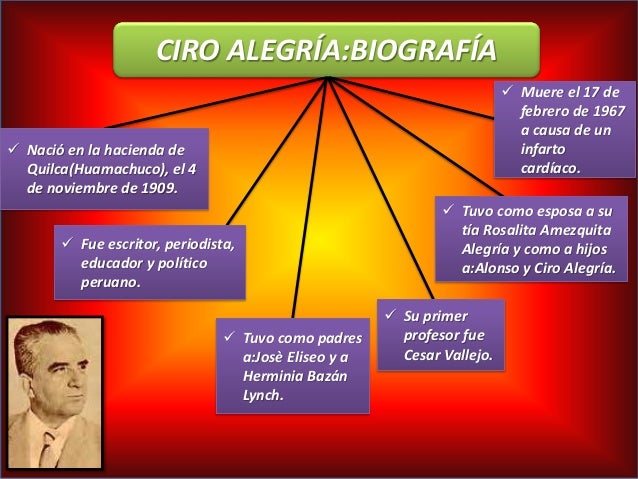 CIRO ALEGRÍA:BIOGRAFÍA

✓ Nació en la hacienda de Quilca(Huamachuco), el 4 de noviembre de 1909.

✓ Fue escritor, periodista, educador y político peruano.

✓ Tuvo como padres a:Josè Eliseo y a Herminia Bazán Lynch.

✓ Su primer profesor fue Cesar Vallejo.

✓ Tuvo como esposa a su tía Rosalita Amezquita Alegría y como a hijos a:Alonso y Ciro Alegría.

✓ Muere el 17 de febrero de 1967 a causa de un infarto cardíaco.